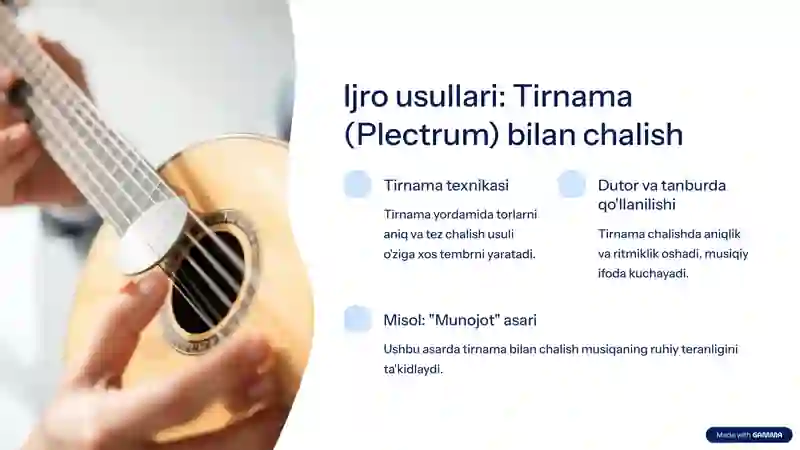 Ijro usullari: Tirnama (Plectrum) bilan chalish

Tirnama texnikasi

Tirnama yordamida torlarni aniq va tez chalish usuli o'ziga xos tembrni yaratadi.

Dutor va tanburda qo'llanilishi

Tirnama chalishda aniqlik va ritmiklik oshadi, musiqiy ifoda kuchayadi.

Misol: "Munojot" asari

Ushbu asarda tirnama bilan chalish musiqaning ruhiy teranligini ta'kidlaydi.

Made with GAMMA